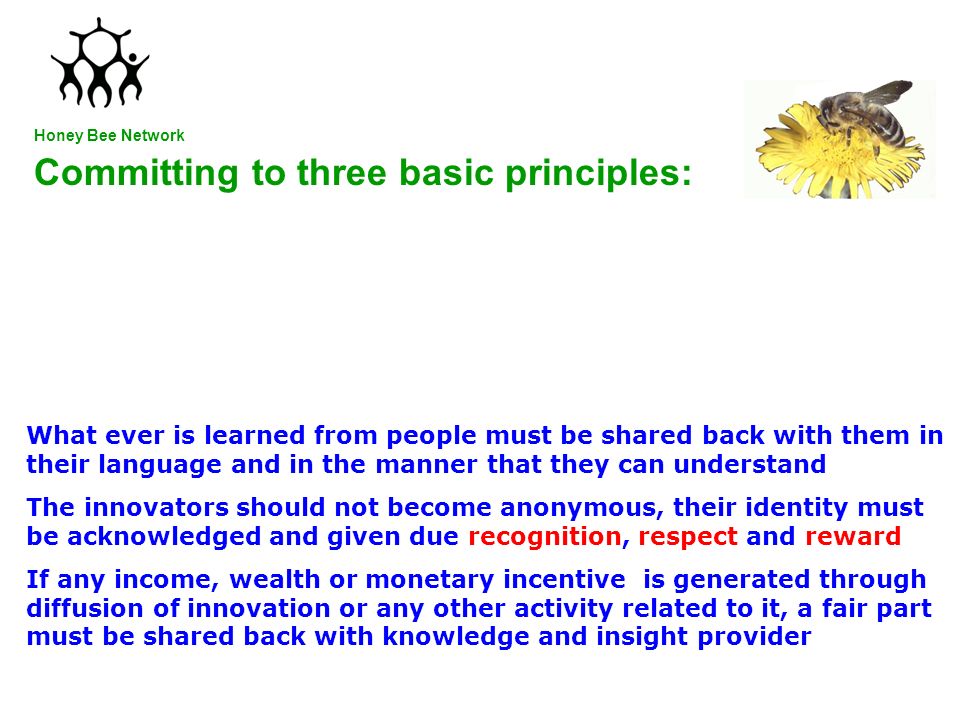 Honey Bee Network

Committing to three basic principles:

What ever is learned from people must be shared back with them in their language and in the manner that they can understand

The innovators should not become anonymous, their identity must be acknowledged and given due recognition, respect and reward

If any income, wealth or monetary incentive is generated through diffusion of innovation or any other activity related to it, a fair part must be shared back with knowledge and insight provider